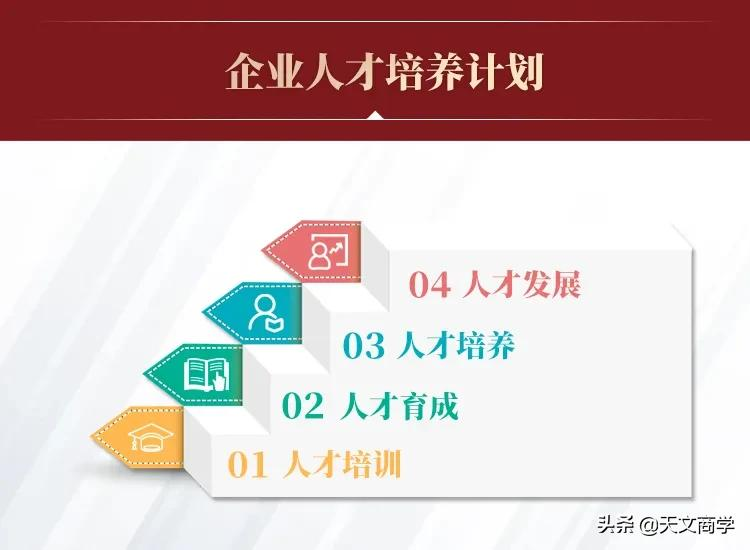 企业人才培养计划

04 人才发展

03 人才培养

02 人才育成

01 人才培训

头条 @天文商学